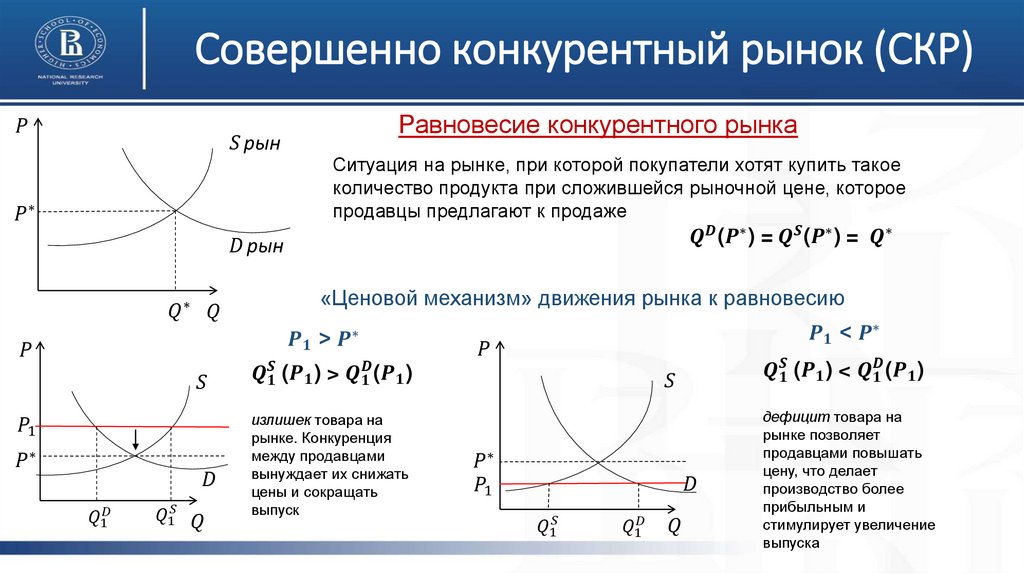 NATIONAL RESEARCH UNIVERSITY

Совершенно конкурентный рынок (СКР)

$P$

$S$ рын

$P^*$

$D$ рын

$Q^*$ $Q$

Равновесие конкурентного рынка

Ситуация на рынке, при которой покупатели хотят купить такое количество продукта при сложившейся рыночной цене, которое продавцы предлагают к продаже

$Q^D(P^*) = Q^S(P^*) = Q^*$

«Ценовой механизм» движения рынка к равновесию

$P$

$S$

$P_1$

$P^*$

$D$

$Q_1^D$ $Q_1^S$ $Q$

$P_1 > P^*$

$Q_1^S(P_1) > Q_1^D(P_1)$

излишек товара на рынке. Конкуренция между продавцами вынуждает их снижать цены и сокращать выпуск

$P$

$S$

$P^*$

$P_1$

$D$

$Q_1^S$ $Q_1^D$ $Q$

$P_1 < P^*$

$Q_1^S(P_1) < Q_1^D(P_1)$

дефицит товара на рынке позволяет продавцам повышать цену, что делает производство более прибыльным и стимулирует увеличение выпуска